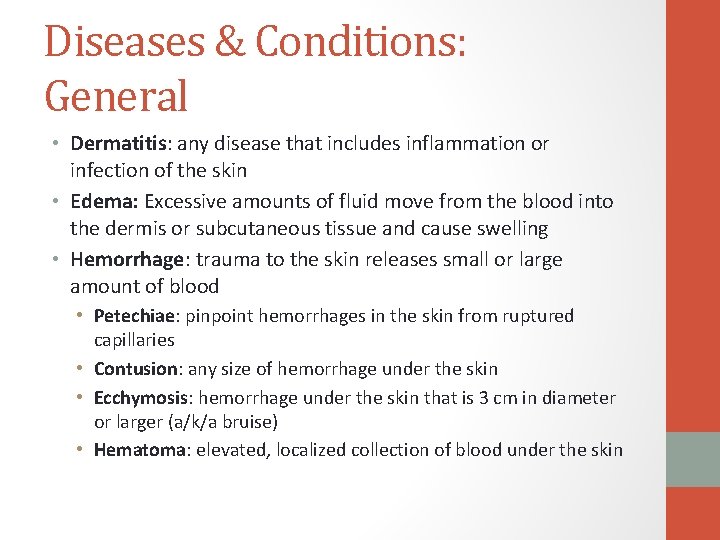 Diseases & Conditions: General

• Dermatitis: any disease that includes inflammation or infection of the skin
• Edema: Excessive amounts of fluid move from the blood into the dermis or subcutaneous tissue and cause swelling
• Hemorrhage: trauma to the skin releases small or large amount of blood
  • Petechiae: pinpoint hemorrhages in the skin from ruptured capillaries
  • Contusion: any size of hemorrhage under the skin
  • Ecchymosis: hemorrhage under the skin that is 3 cm in diameter or larger (a/k/a bruise)
  • Hematoma: elevated, localized collection of blood under the skin